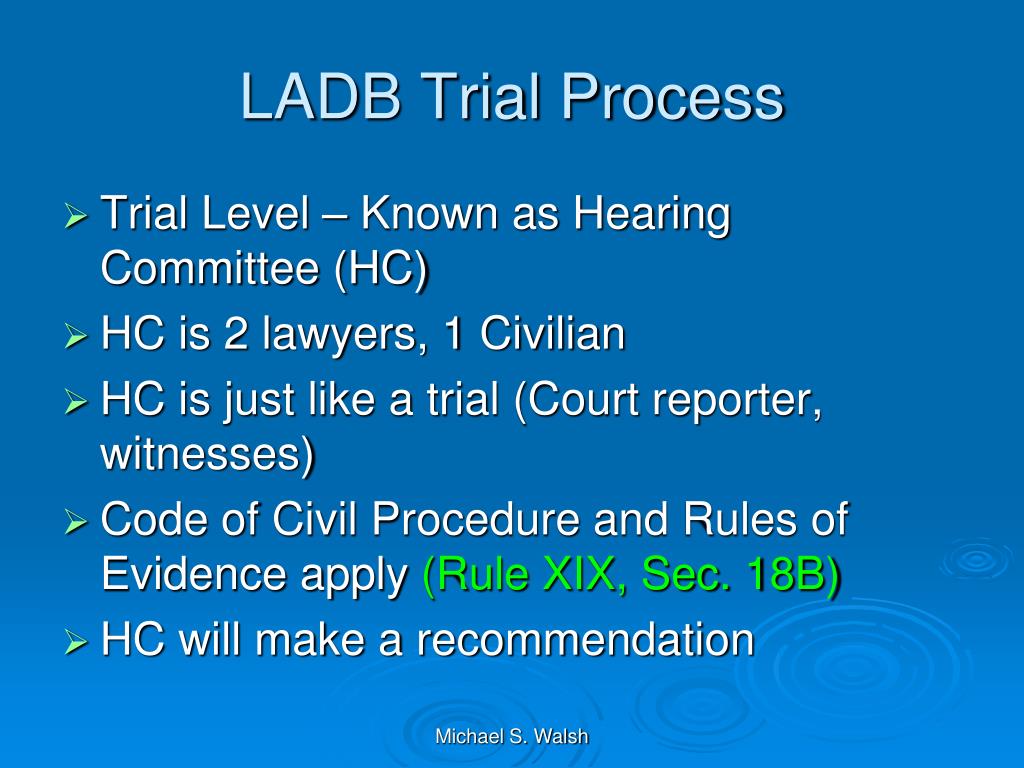 LADB Trial Process

➢ Trial Level – Known as Hearing Committee (HC)
➢ HC is 2 lawyers, 1 Civilian
➢ HC is just like a trial (Court reporter, witnesses)
➢ Code of Civil Procedure and Rules of Evidence apply (Rule XIX, Sec. 18B)
➢ HC will make a recommendation

Michael S. Walsh